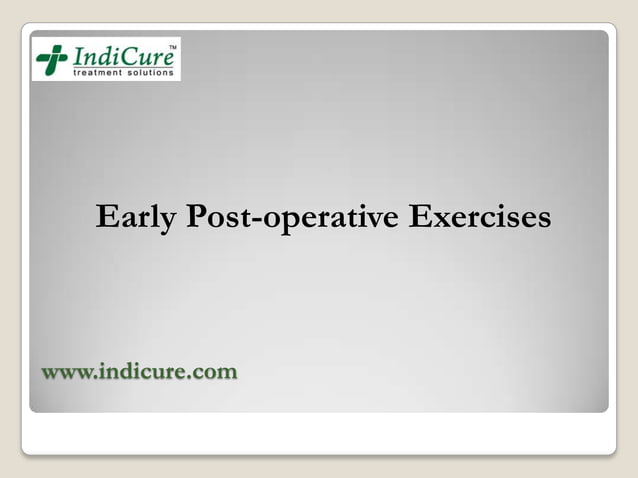 IndiCure™
treatment solutions

Early Post-operative Exercises

www.indicure.com